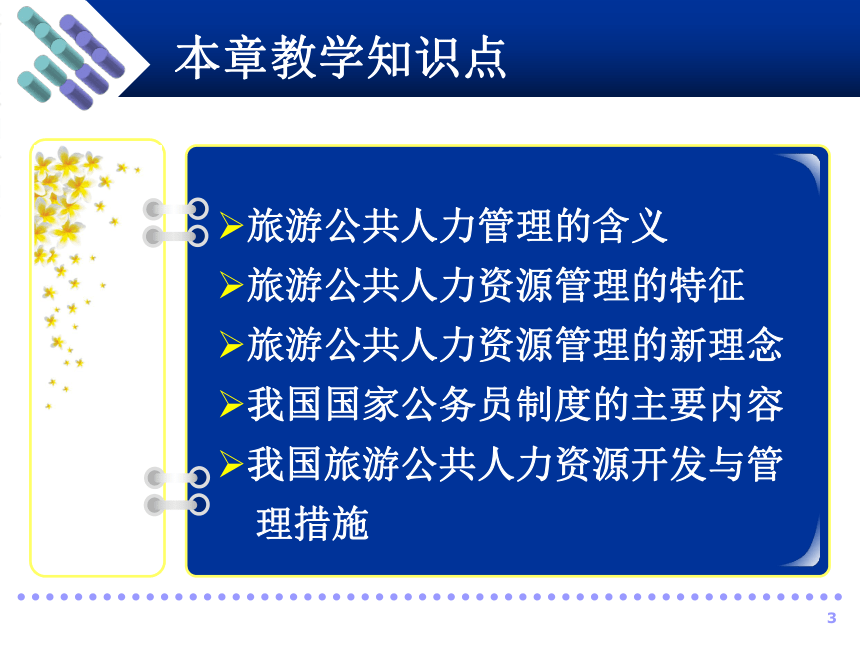 本章教学知识点

➢旅游公共人力管理的含义

➢旅游公共人力资源管理的特征

➢旅游公共人力资源管理的新理念

➢我国国家公务员制度的主要内容

➢我国旅游公共人力资源开发与管理措施

3